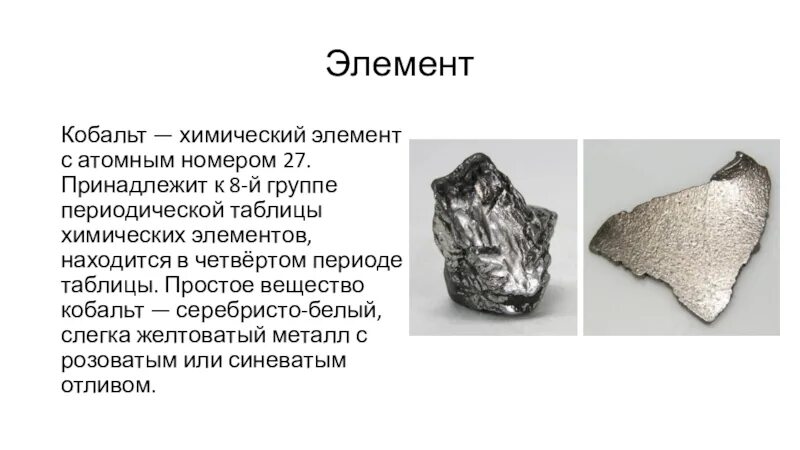 Элемент

Кобальт — химический элемент с атомным номером 27. Принадлежит к 8-й группе периодической таблицы химических элементов, находится в четвёртом периоде таблицы. Простое вещество кобальт — серебристо-белый, слегка желтоватый металл с розоватым или синеватым отливом.